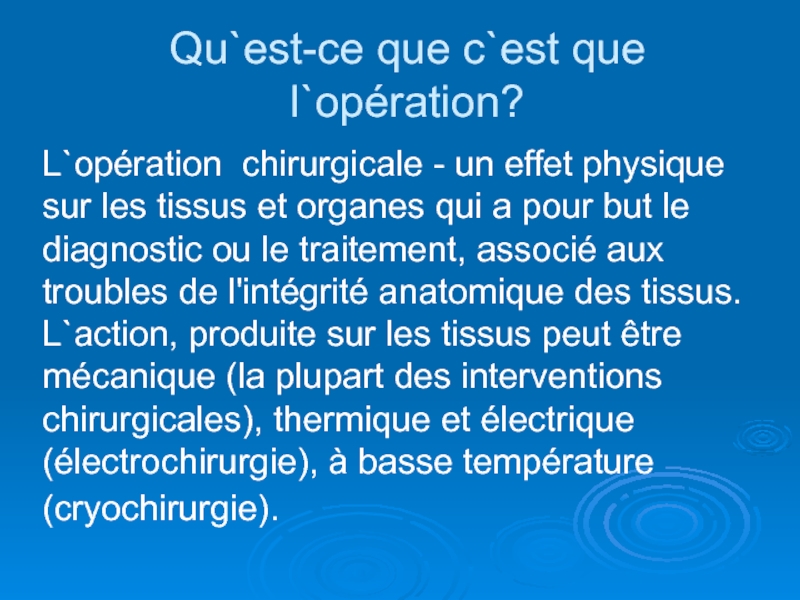 Qu`est-ce que c`est que l`opération?

L`opération chirurgicale - un effet physique sur les tissus et organes qui a pour but le diagnostic ou le traitement, associé aux troubles de l'intégrité anatomique des tissus. L`action, produite sur les tissus peut être mécanique (la plupart des interventions chirurgicales), thermique et électrique (électrochirurgie), à basse température (cryochirurgie).